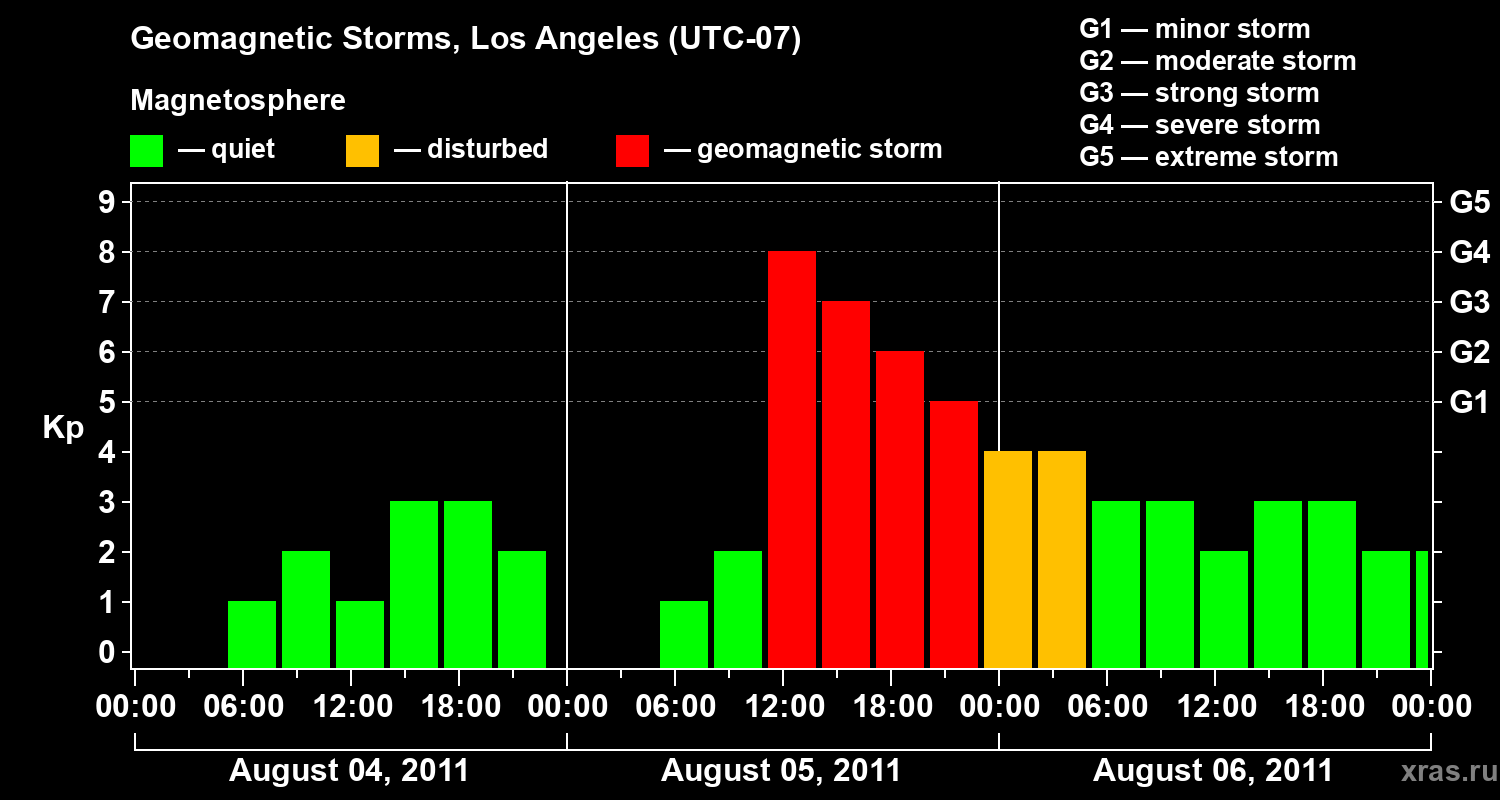 Geomagnetic Storms, Los Angeles (UTC-07)

Magnetosphere

— quiet — disturbed — geomagnetic storm

G1 — minor storm
G2 — moderate storm
G3 — strong storm
G4 — severe storm
G5 — extreme storm

Kp

9
8
7
6
5
4
3
2
1
0

G5
G4
G3
G2
G1

00:00 06:00 12:00 18:00 00:00 06:00 12:00 18:00 00:00 06:00 12:00 18:00 00:00

August 04, 2011
August 05, 2011
August 06, 2011

xras.ru